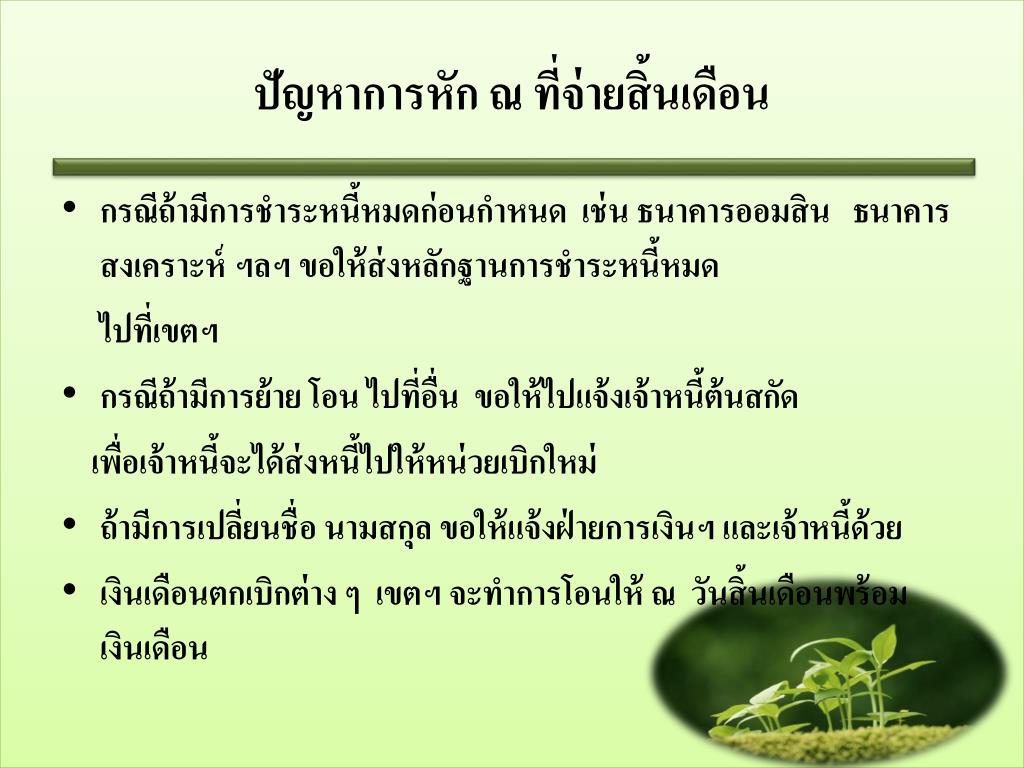 ปัญหาการหัก ณ ที่จ่ายสิ้นเดือน

• กรณีถ้ามีการชำระหนี้หมดก่อนกำหนด เช่น ธนาคารออมสิน ธนาคารสงเคราะห์ ฯลฯ ขอให้ส่งหลักฐานการชำระหนี้หมด

ไปที่เขตฯ

• กรณีถ้ามีการย้าย โอน ไปที่อื่น ขอให้ไปแจ้งเจ้าหนี้ต้นสกัด

เพื่อเจ้าหนี้จะได้ส่งหนี้ไปให้หน่วยเบิกใหม่

• ถ้ามีการเปลี่ยนชื่อ นามสกุล ขอให้แจ้งฝ่ายการเงินฯ และเจ้าหนี้ด้วย

• เงินเดือนตกเบิกต่าง ๆ เขตฯ จะทำการโอนให้ ณ วันสิ้นเดือนพร้อมเงินเดือน